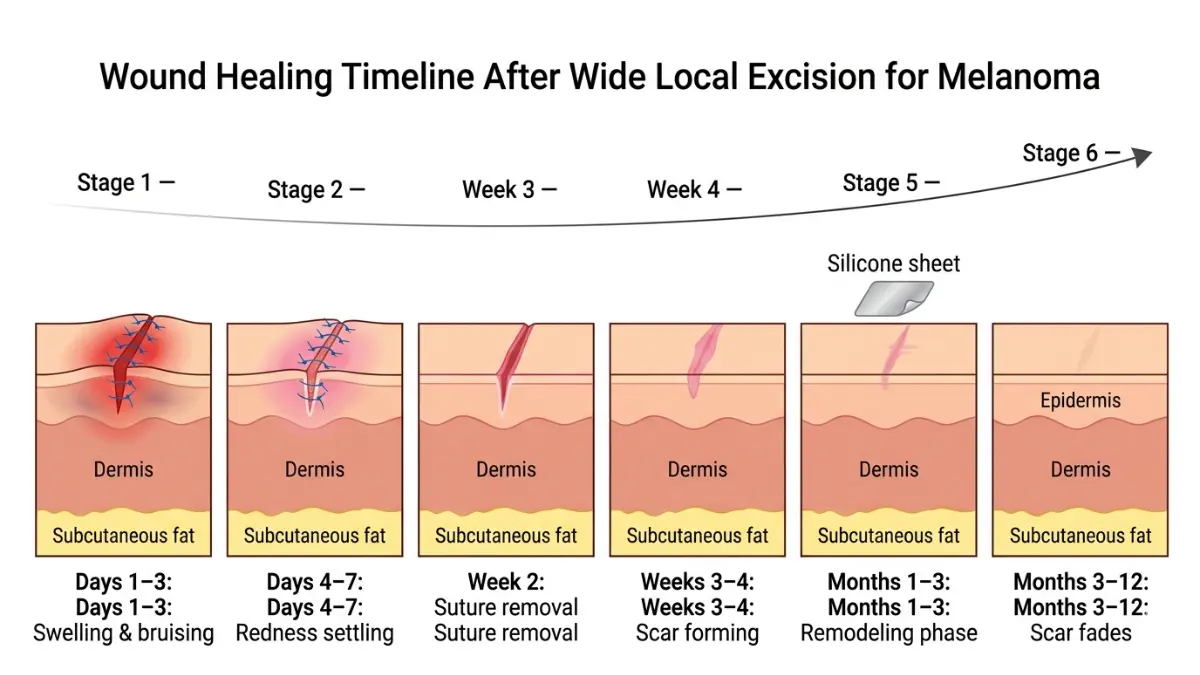 Wound Healing Timeline After Wide Local Excision for Melanoma

Stage 1 —

Stage 2 —

Week 3 —

Week 4 —

Stage 5 —

Stage 6 —

Silicone sheet

Dermis

Subcutaneous fat

Days 1–3:
Days 1–3:
Swelling & bruising

Dermis

Subcutaneous fat

Days 4–7:
Days 4–7:
Redness settling

Dermis

Subcutaneous fat

Week 2:
Suture removal
Suture removal

Dermis

Subcutaneous fat

Weeks 3–4:
Weeks 3–4:
Scar forming

Dermis

Subcutaneous fat

Months 1–3:
Months 1–3:
Remodeling phase

Epidermis

Dermis

Subcutaneous fat

Months 3–12:
Months 3–12:
Scar fades